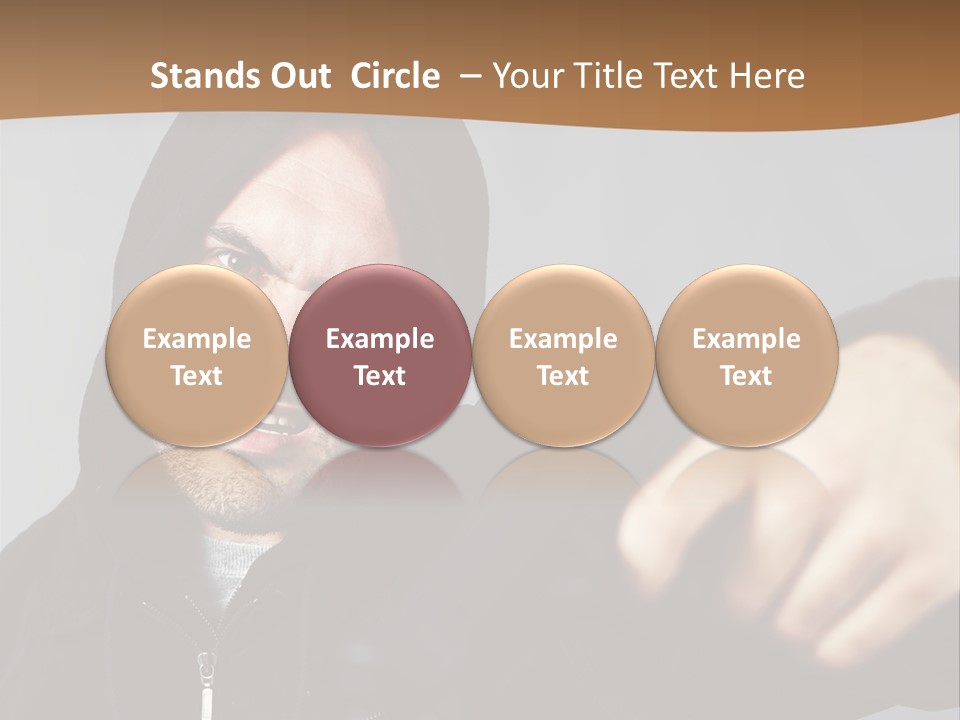 Stands Out Circle – Your Title Text Here

Example Text

Example Text

Example Text

Example Text